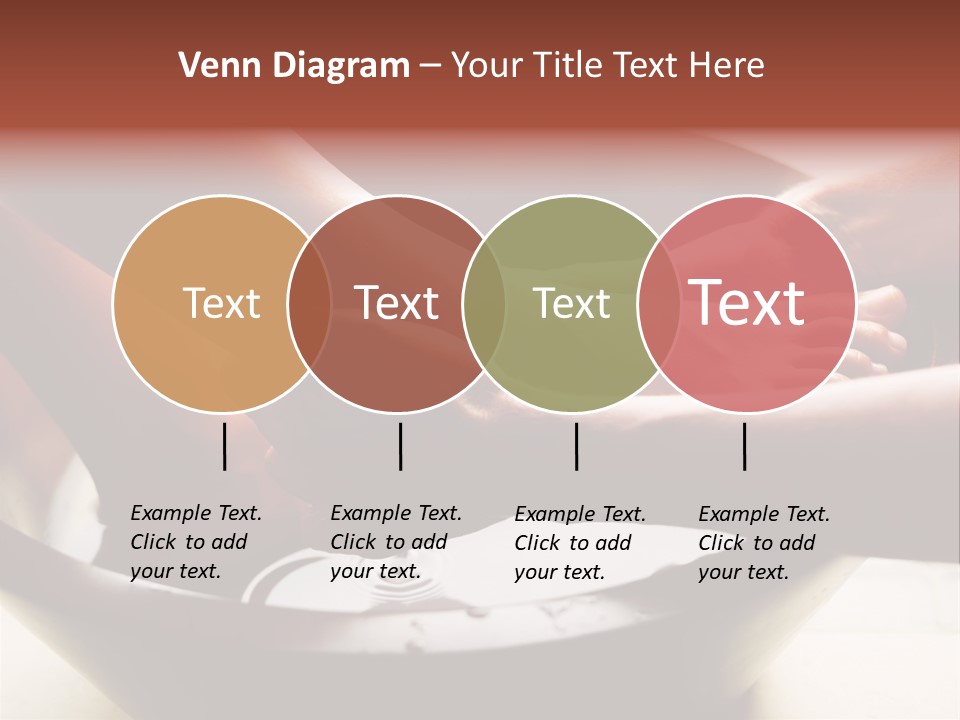 Venn Diagram – Your Title Text Here

Text

Text

Text

Text

Example Text. Click to add your text.

Example Text. Click to add your text.

Example Text. Click to add your text.

Example Text. Click to add your text.